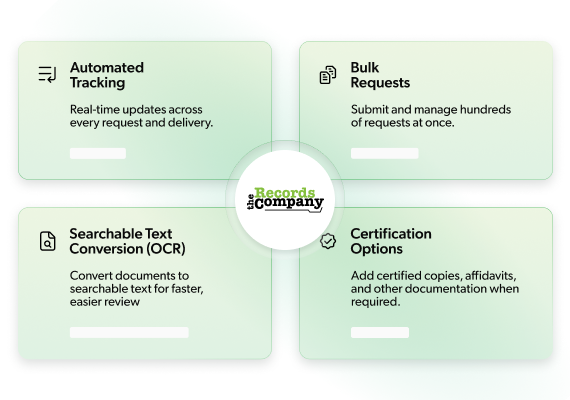 Automated Tracking

Real-time updates across every request and delivery.

Bulk Requests

Submit and manage hundreds of requests at once.

the Records Company

Searchable Text Conversion (OCR)

Convert documents to searchable text for faster, easier review

Certification Options

Add certified copies, affidavits, and other documentation when required.